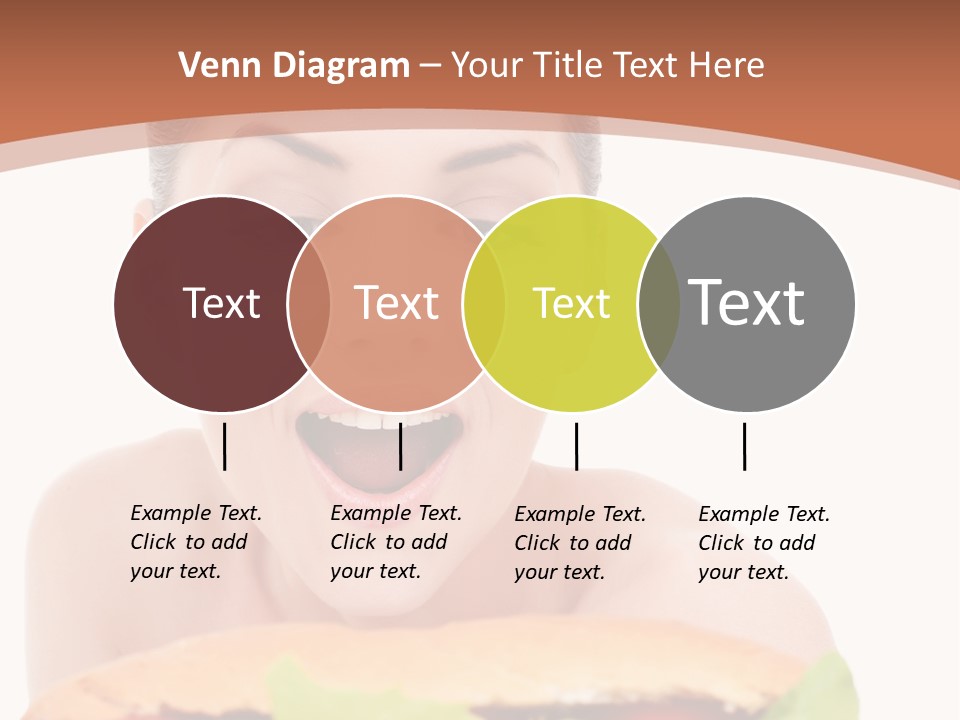 Venn Diagram – Your Title Text Here

Text

Text

Text

Text

Example Text. Click to add your text.

Example Text. Click to add your text.

Example Text. Click to add your text.

Example Text. Click to add your text.